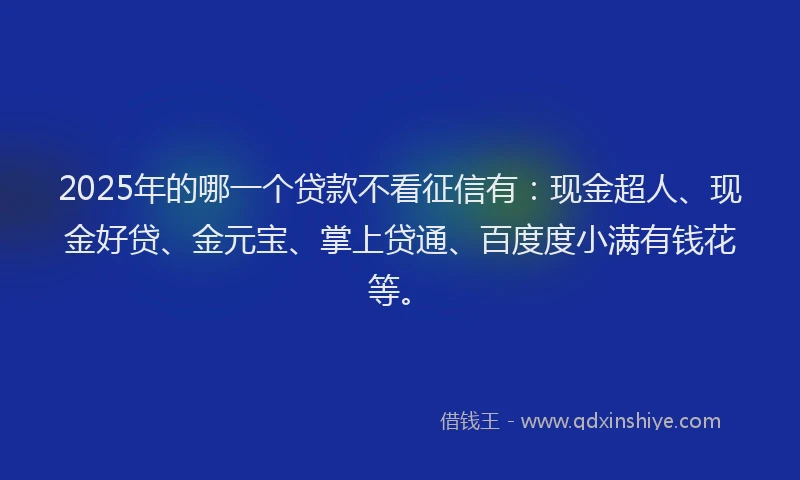 2025年的哪一个贷款不看征信有：现金超人、现金好贷、金元宝、掌上贷通、百度度小满有钱花等。

借钱王 - www.qdxinshiye.com